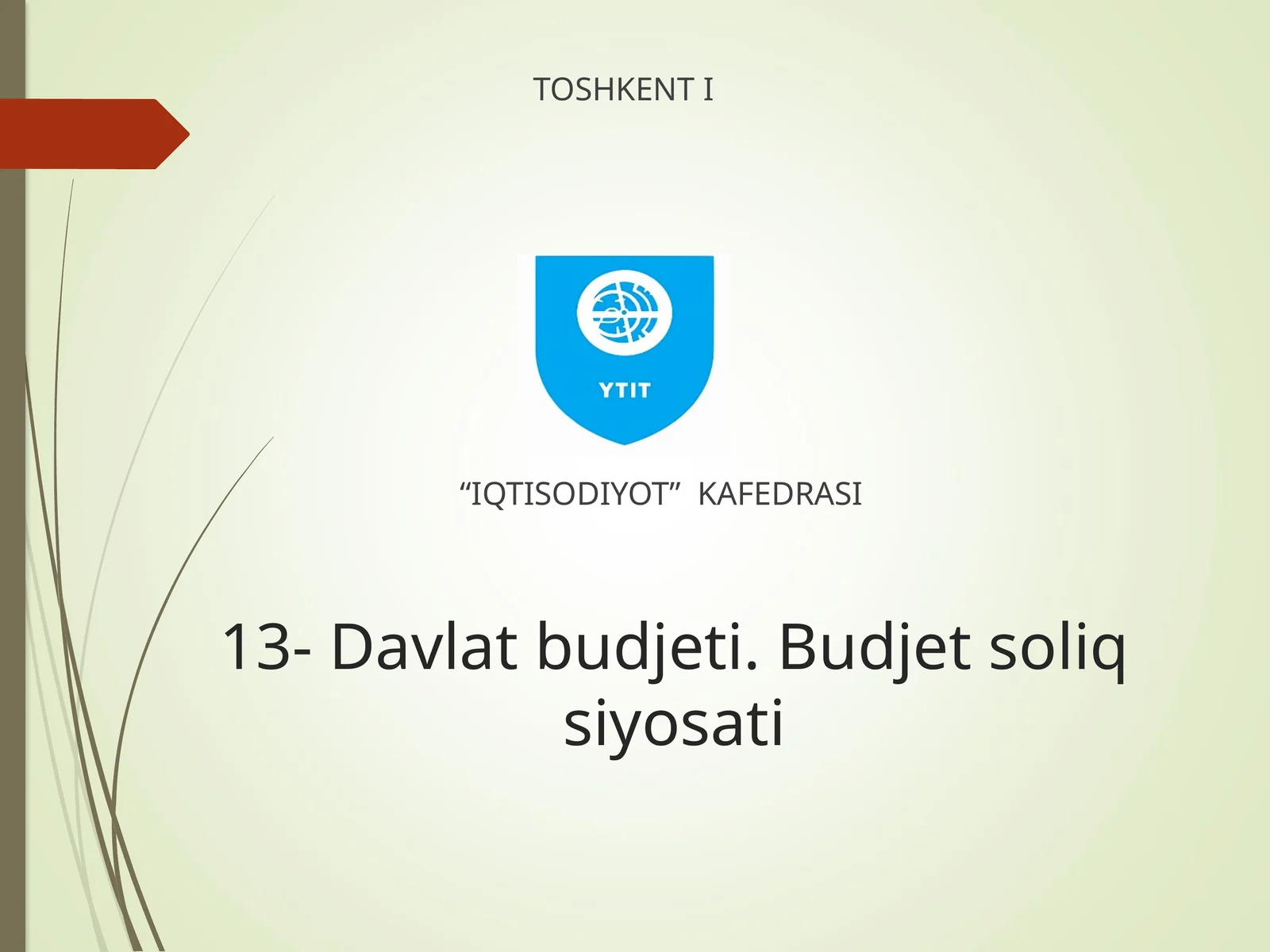 TOSHKENT I

YTIT

“IQTISODIYOT” KAFEDRASI

13- Davlat budjeti. Budjet soliq siyosati